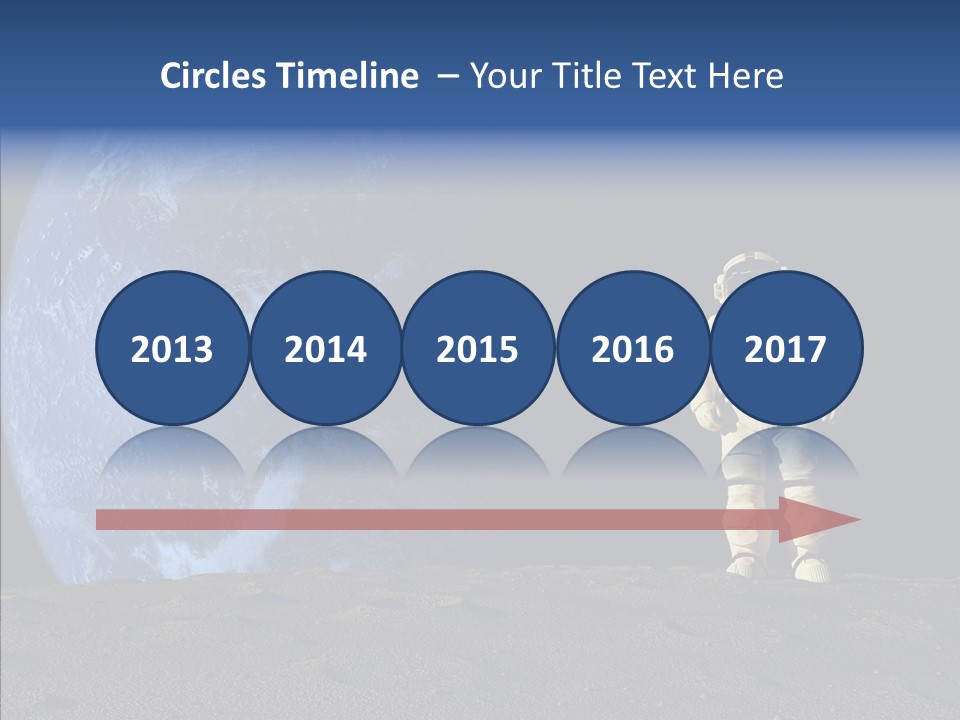 Circles Timeline – Your Title Text Here

2013

2014

2015

2016

2017